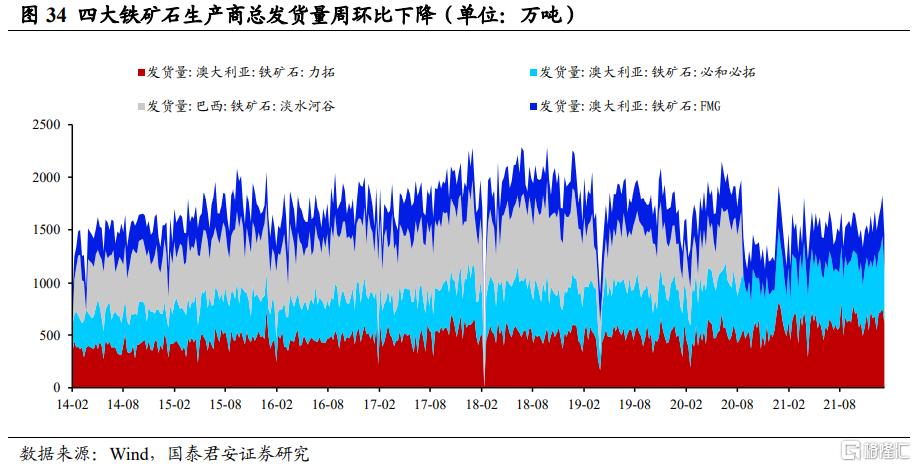 图 34 四大铁矿石生产商总发货量周环比下降（单位：万吨）

发货量：澳大利亚：铁矿石：力拓
发货量：澳大利亚：铁矿石：必和必拓
发货量：巴西：铁矿石：淡水河谷
发货量：澳大利亚：铁矿石：FMG

2500
2000
1500
1000
500
0

14-02 14-08 15-02 15-08 16-02 16-08 17-02 17-08 18-02 18-08 19-02 19-08 20-02 20-08 21-02 21-08

数据来源：Wind，国泰君安证券研究

格隆汇